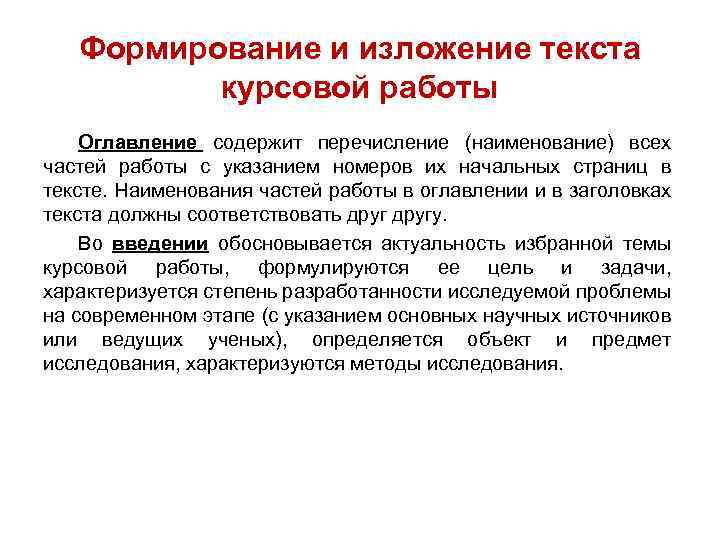 Формирование и изложение текста курсовой работы

Оглавление содержит перечисление (наименование) всех частей работы с указанием номеров их начальных страниц в тексте. Наименования частей работы в оглавлении и в заголовках текста должны соответствовать друг другу.

Во введении обосновывается актуальность избранной темы курсовой работы, формулируются ее цель и задачи, характеризуется степень разработанности исследуемой проблемы на современном этапе (с указанием основных научных источников или ведущих ученых), определяется объект и предмет исследования, характеризуются методы исследования.